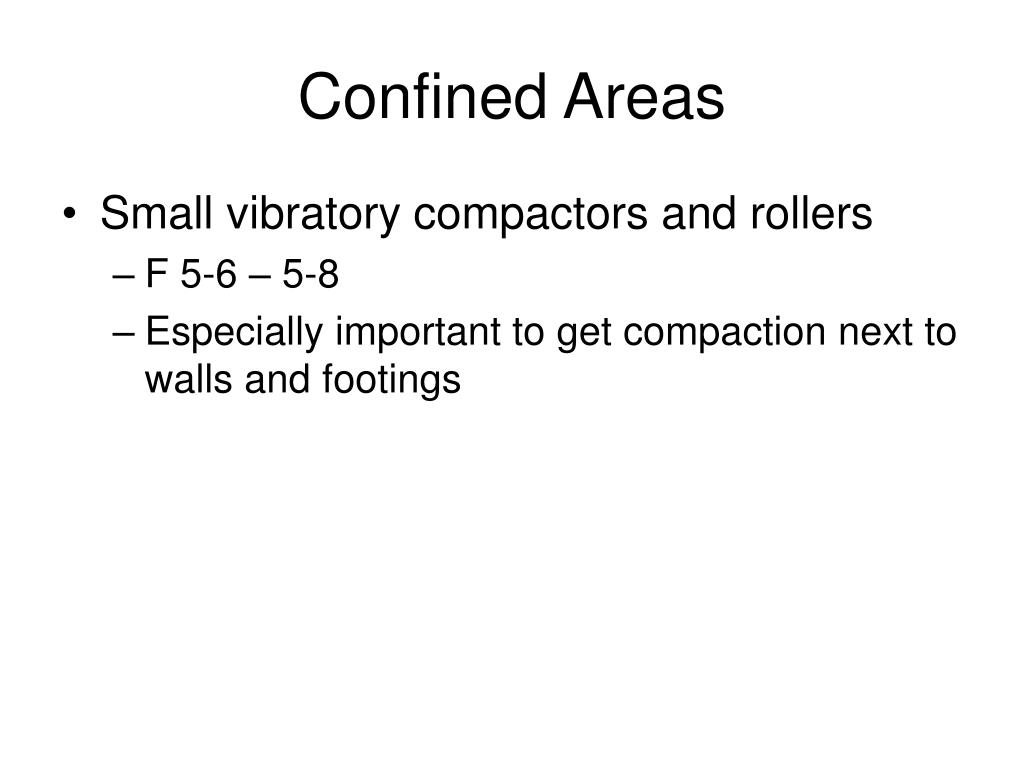 Confined Areas

• Small vibratory compactors and rollers
– F 5-6 – 5-8
– Especially important to get compaction next to walls and footings